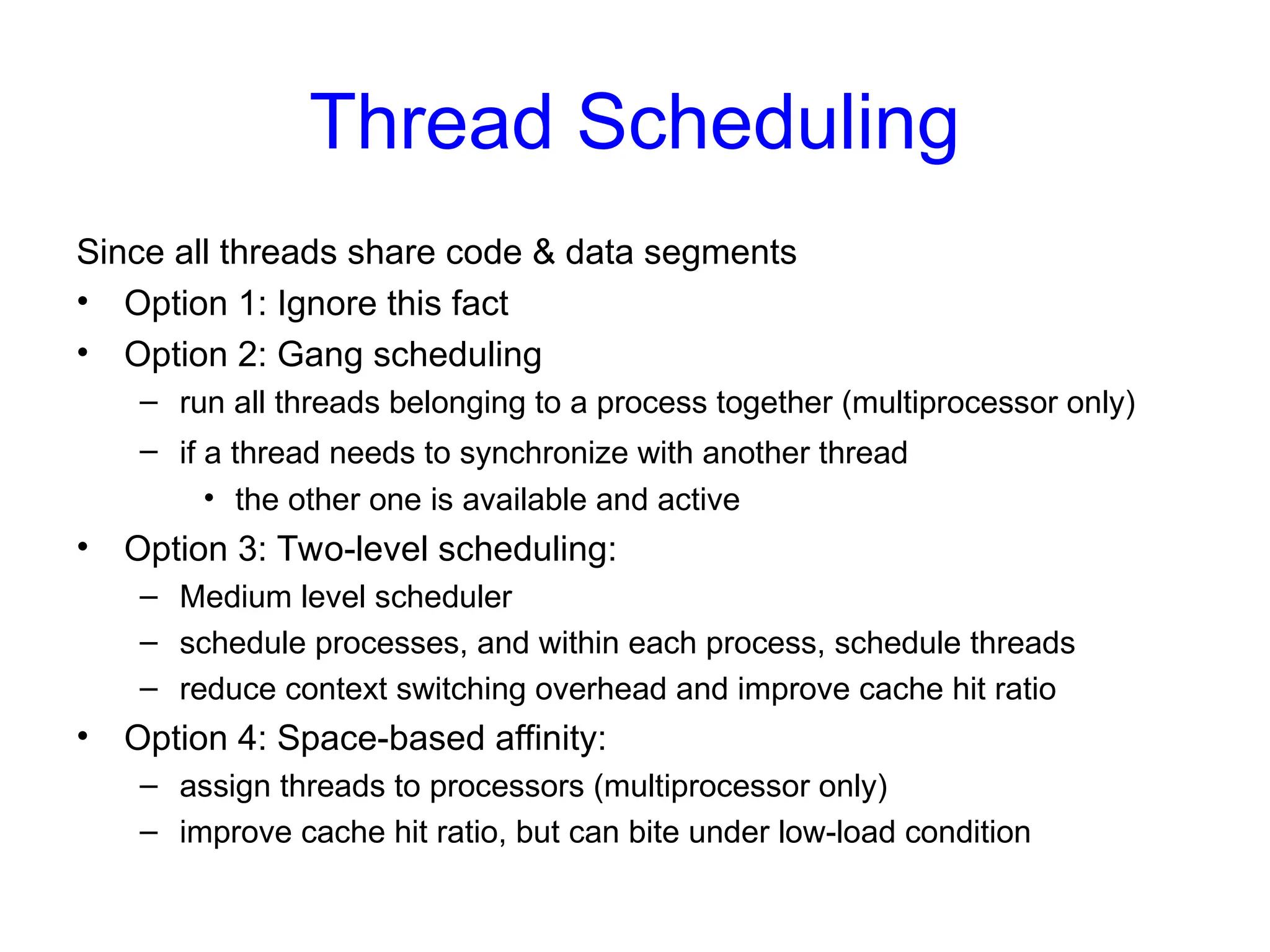 Thread Scheduling

Since all threads share code & data segments

• Option 1: Ignore this fact
• Option 2: Gang scheduling
  – run all threads belonging to a process together (multiprocessor only)
  – if a thread needs to synchronize with another thread
    • the other one is available and active
• Option 3: Two-level scheduling:
  – Medium level scheduler
  – schedule processes, and within each process, schedule threads
  – reduce context switching overhead and improve cache hit ratio
• Option 4: Space-based affinity:
  – assign threads to processors (multiprocessor only)
  – improve cache hit ratio, but can bite under low-load condition